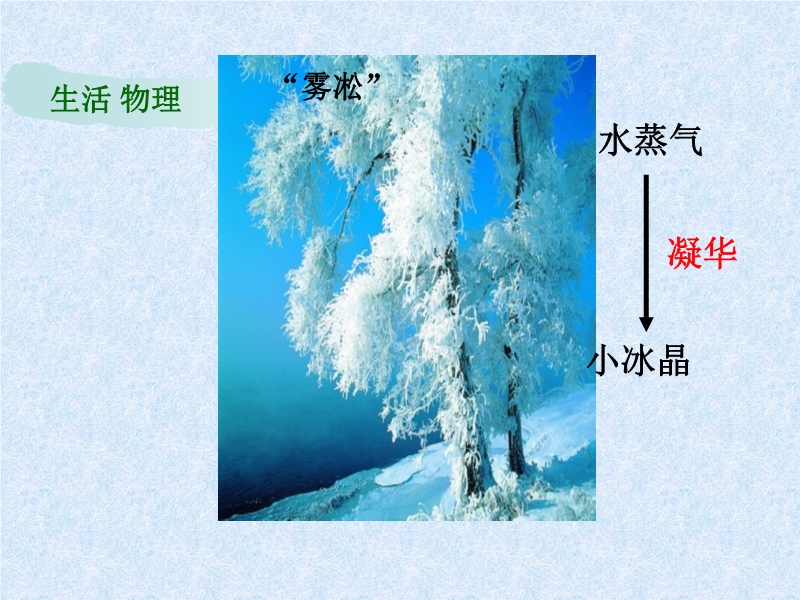 生活 物理

“雾凇”

水蒸气

凝华

小冰晶